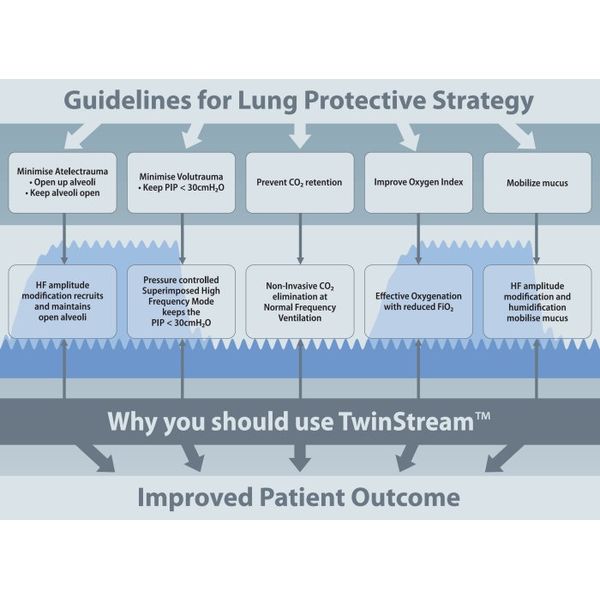 Guidelines for Lung Protective Strategy

Minimise Atelectrauma
• Open up alveoli
• Keep alveoli open

Minimise Volutrauma
• Keep PIP < $30cmH_2O$

Prevent $CO_2$ retention

Improve Oxygen Index

Mobilize mucus

HF amplitude modification recruits and maintains open alveoli

Pressure controlled Superimposed High Frequency Mode keeps the PIP < $30cmH_2O$

Non-Invasive $CO_2$ elimination at Normal Frequency Ventilation

Effective Oxygenation with reduced $FiO_2$

HF amplitude modification and humidification mobilise mucus

Why you should use TwinStream™

Improved Patient Outcome